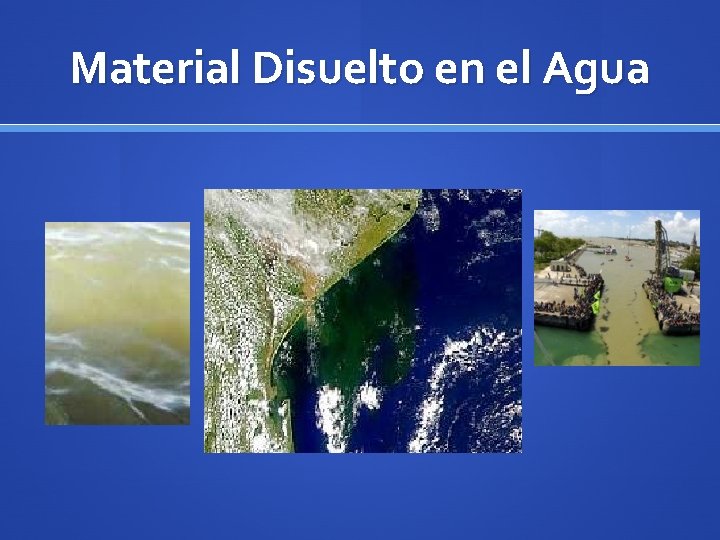 Material Disuelto en el Agua